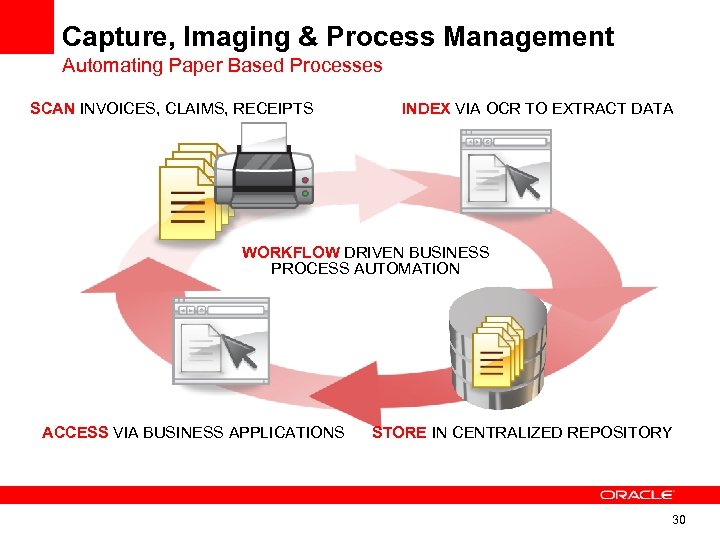 Capture, Imaging & Process Management
Automating Paper Based Processes

SCAN INVOICES, CLAIMS, RECEIPTS

INDEX VIA OCR TO EXTRACT DATA

WORKFLOW DRIVEN BUSINESS PROCESS AUTOMATION

ACCESS VIA BUSINESS APPLICATIONS

STORE IN CENTRALIZED REPOSITORY

ORACLE

30